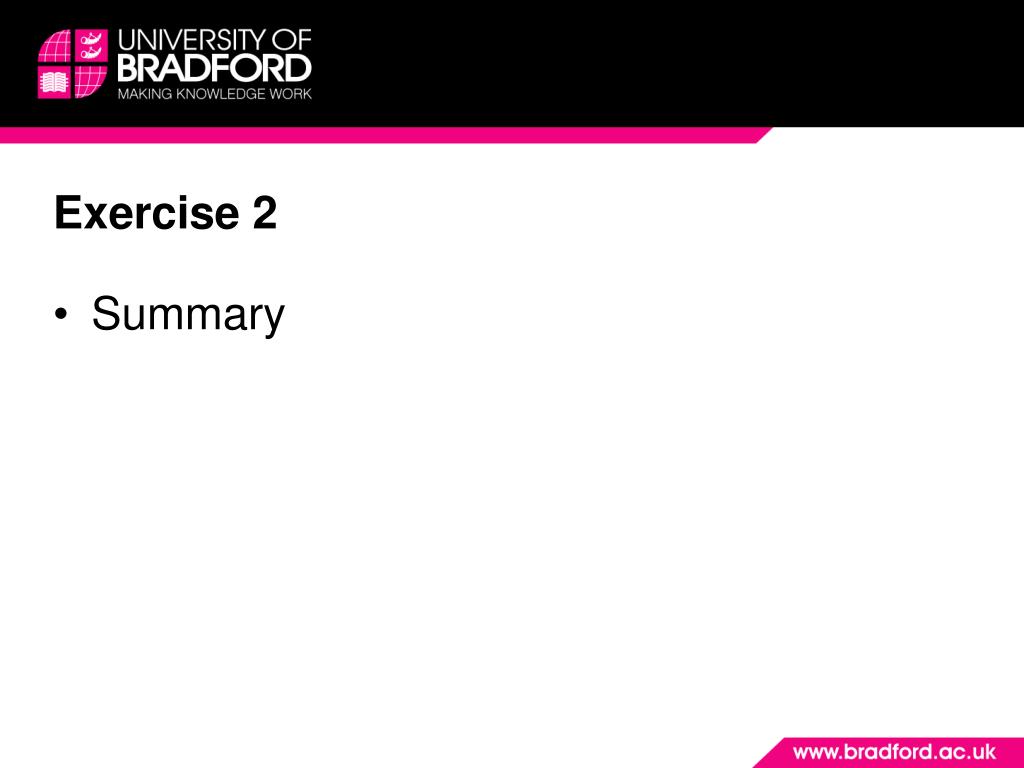 UNIVERSITY OF BRADFORD
MAKING KNOWLEDGE WORK

Exercise 2

• Summary

www.bradford.ac.uk